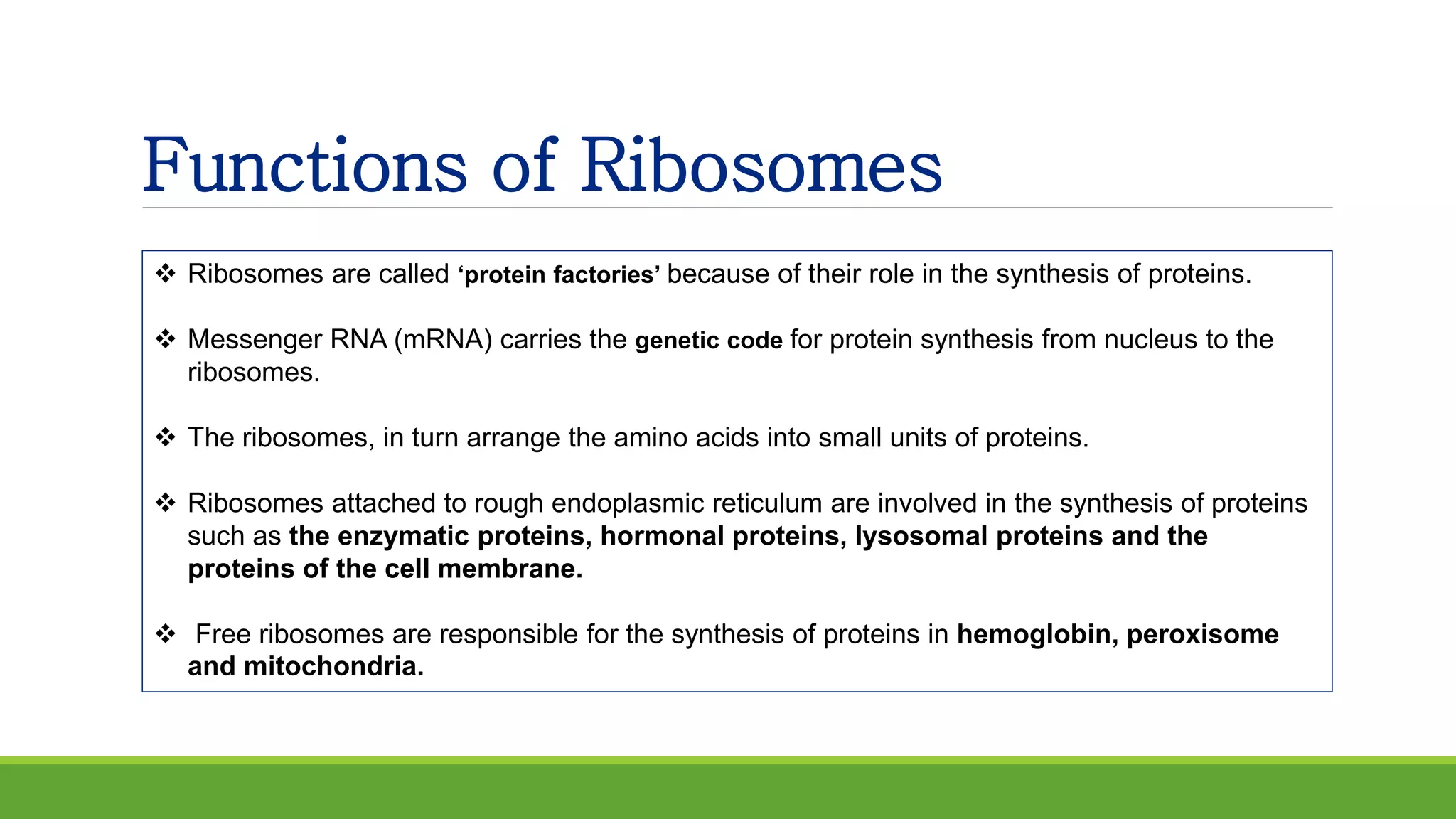 Functions of Ribosomes

❖ Ribosomes are called ‘protein factories’ because of their role in the synthesis of proteins.

❖ Messenger RNA (mRNA) carries the genetic code for protein synthesis from nucleus to the ribosomes.

❖ The ribosomes, in turn arrange the amino acids into small units of proteins.

❖ Ribosomes attached to rough endoplasmic reticulum are involved in the synthesis of proteins such as the enzymatic proteins, hormonal proteins, lysosomal proteins and the proteins of the cell membrane.

❖ Free ribosomes are responsible for the synthesis of proteins in hemoglobin, peroxisome and mitochondria.